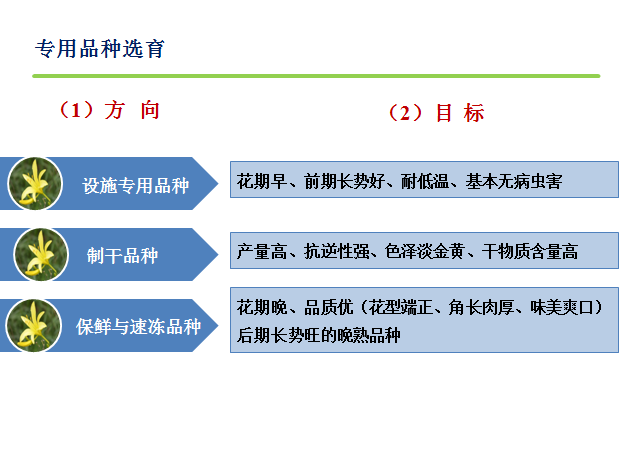 专用品种选育

（1）方 向

（2）目 标

设施专用品种

花期早、前期长势好、耐低温、基本无病虫害

制干品种

产量高、抗逆性强、色泽淡金黄、干物质含量高

保鲜与速冻品种

花期晚、品质优（花型端正、角长肉厚、味美爽口）后期长势旺的晚熟品种